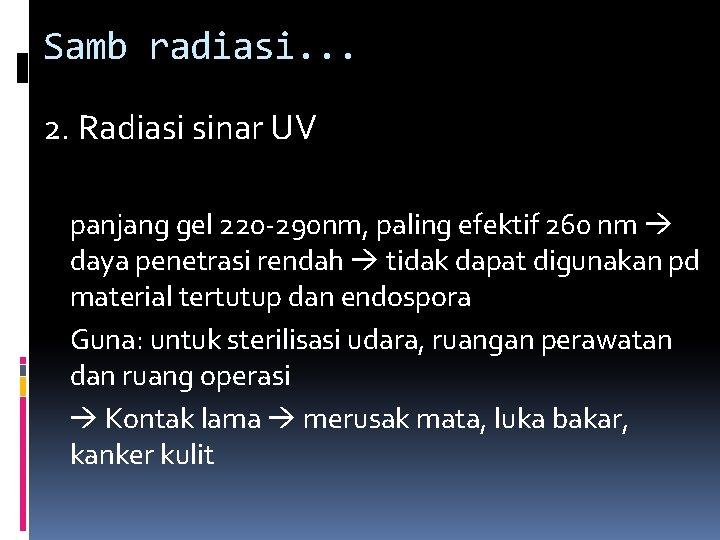 Samb radiasi...

2. Radiasi sinar UV

panjang gel 220-290nm, paling efektif 260 nm → daya penetrasi rendah → tidak dapat digunakan pd material tertutup dan endospora

Guna: untuk sterilisasi udara, ruangan perawatan dan ruang operasi

→ Kontak lama → merusak mata, luka bakar, kanker kulit